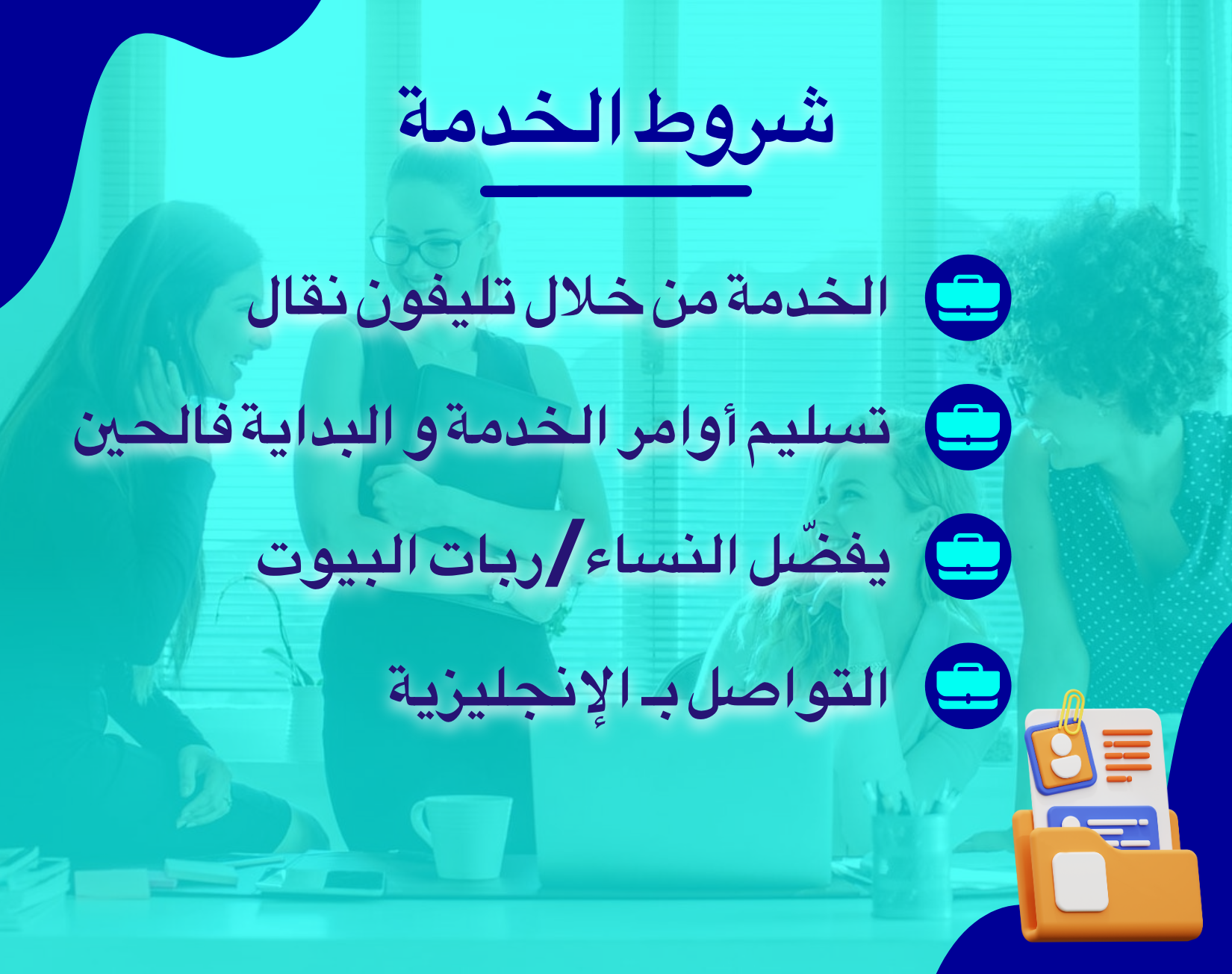 شروط الخدمة

الخدمة من خلال تليفون نقال

تسليم أوامر الخدمة و البداية فالحين

يفضّل النساء / ربات البيوت

التواصل بـ الإنجليزية